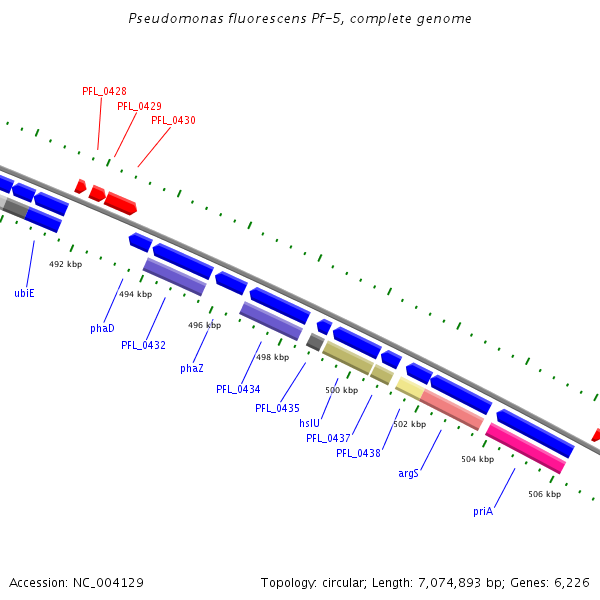 Pseudomonas fluorescens Pf-5, complete genome

PFL_0428
PFL_0429
PFL_0430

492 kbp
ubiE
494 kbp
phaD
PFL_0432
496 kbp
phaZ
498 kbp
PFL_0434
PFL_0435
500 kbp
hslU
PFL_0437
PFL_0438
502 kbp
argS
504 kbp
506 kbp
priA

Accession: NC_004129

Topology: circular; Length: 7,074,893 bp; Genes: 6,226